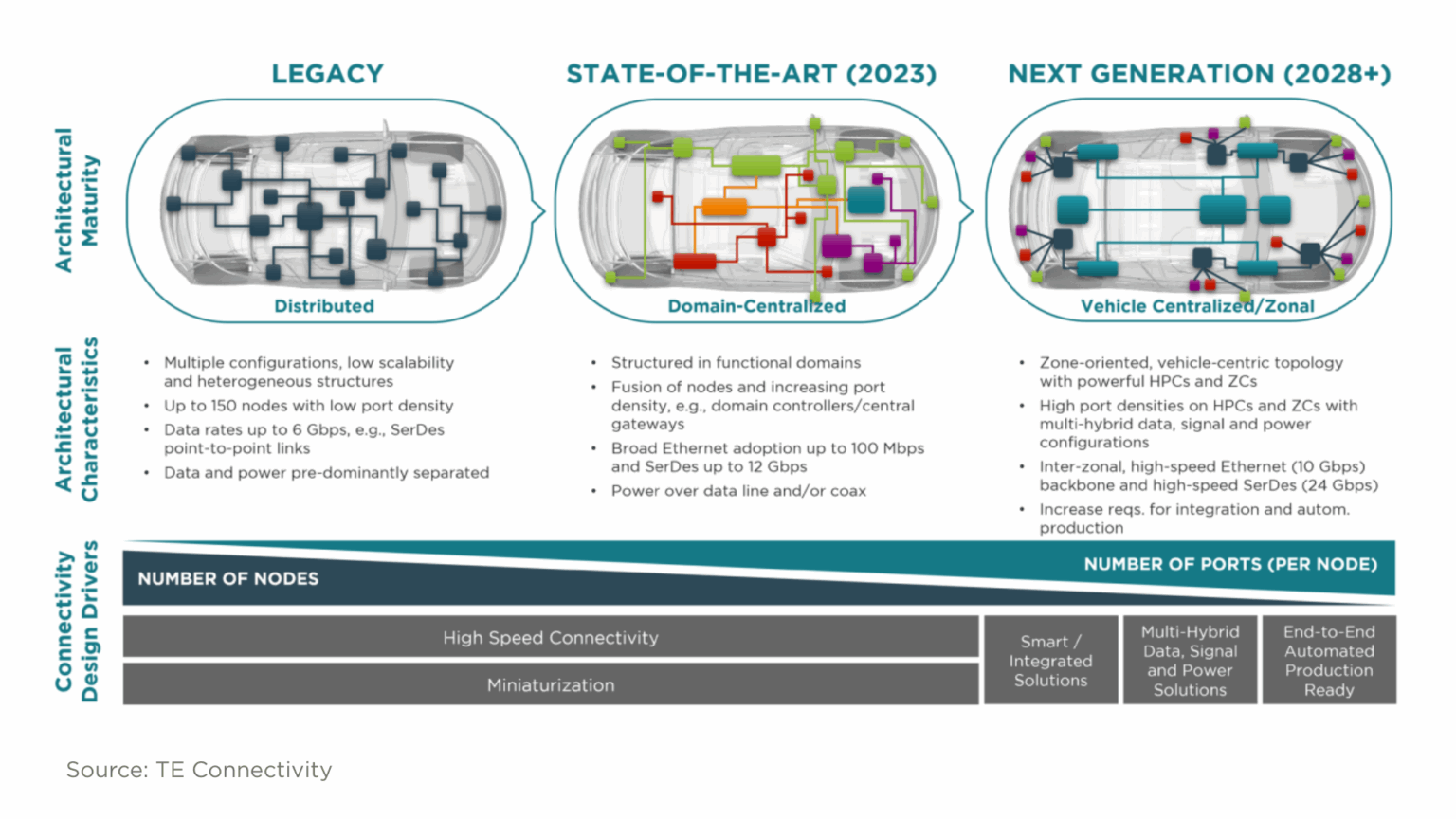 LEGACY

STATE-OF-THE-ART (2023)

NEXT GENERATION (2028+)

Architectural Maturity

Distributed

Domain-Centralized

Vehicle Centralized/Zonal

Architectural Characteristics

• Multiple configurations, low scalability and heterogeneous structures
• Up to 150 nodes with low port density
• Data rates up to 6 Gbps, e.g., SerDes point-to-point links
• Data and power pre-dominantly separated

• Structured in functional domains
• Fusion of nodes and increasing port density, e.g., domain controllers/central gateways
• Broad Ethernet adoption up to 100 Mbps and SerDes up to 12 Gbps
• Power over data line and/or coax

• Zone-oriented, vehicle-centric topology with powerful HPCs and ZCs
• High port densities on HPCs and ZCs with multi-hybrid data, signal and power configurations
• Inter-zonal, high-speed Ethernet (10 Gbps) backbone and high-speed SerDes (24 Gbps)
• Increase reqs. for integration and autom. production

Connectivity Design Drivers

NUMBER OF NODES

NUMBER OF PORTS (PER NODE)

High Speed Connectivity

Miniaturization

Smart / Integrated Solutions

Multi-Hybrid Data, Signal and Power Solutions

End-to-End Automated Production Ready

Source: TE Connectivity